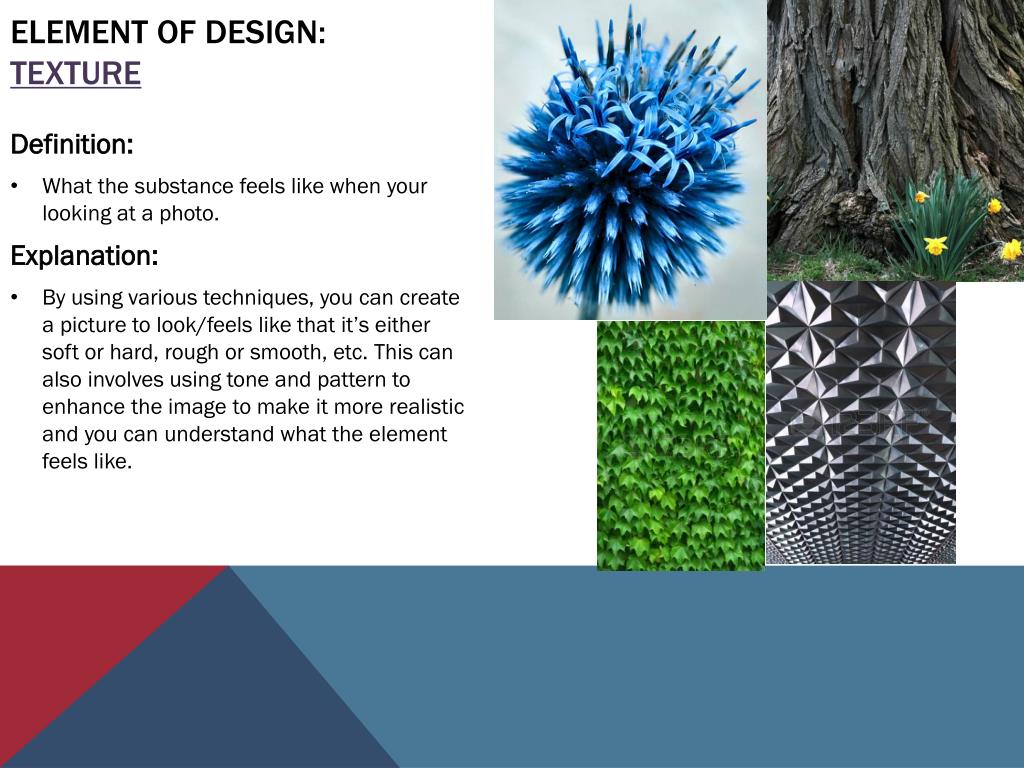 ELEMENT OF DESIGN:
TEXTURE

Definition:

• What the substance feels like when your looking at a photo.

Explanation:

• By using various techniques, you can create a picture to look/feels like that it's either soft or hard, rough or smooth, etc. This can also involves using tone and pattern to enhance the image to make it more realistic and you can understand what the element feels like.